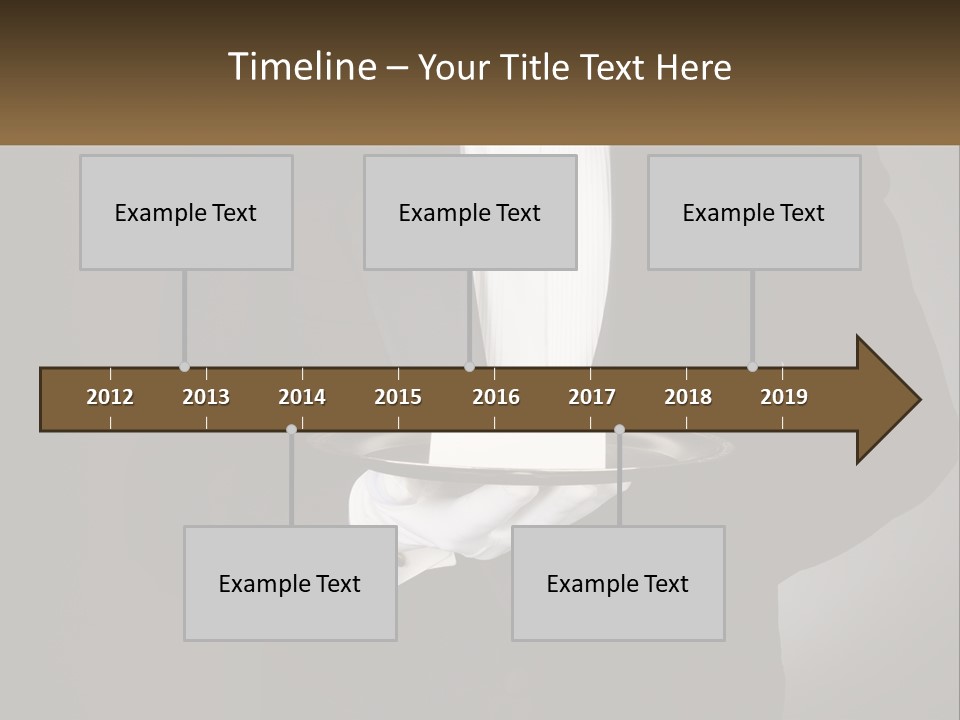 Timeline – Your Title Text Here

Example Text

Example Text

Example Text

2012 2013 2014 2015 2016 2017 2018 2019

Example Text

Example Text